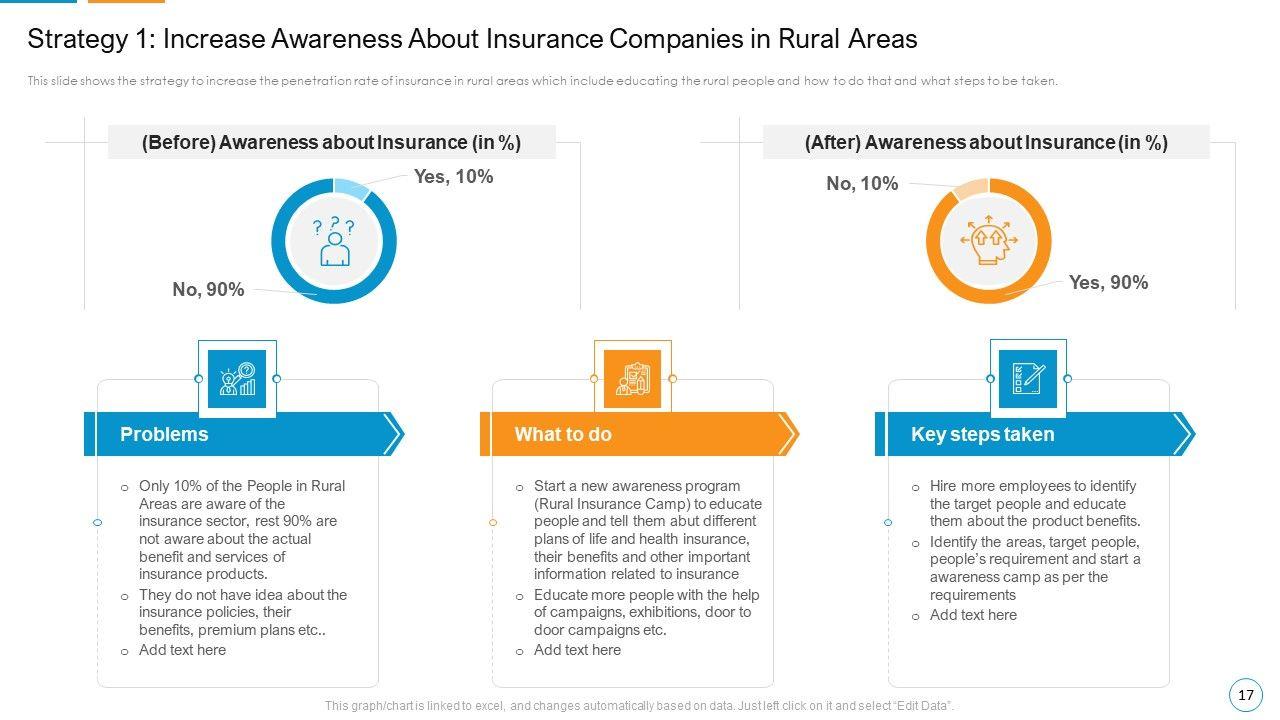 Strategy 1: Increase Awareness About Insurance Companies in Rural Areas

This slide shows the strategy to increase the penetration rate of insurance in rural areas which include educating the rural people and how to do that and what steps to be taken.

(Before) Awareness about Insurance (in %)

Yes, 10%

No, 90%

(After) Awareness about Insurance (in %)

No, 10%

Yes, 90%

Problems

o Only 10% of the People in Rural Areas are aware of the insurance sector, rest 90% are not aware about the actual benefit and services of insurance products.
o They do not have idea about the insurance policies, their benefits, premium plans etc..
o Add text here

What to do

o Start a new awareness program (Rural Insurance Camp) to educate people and tell them abut different plans of life and health insurance, their benefits and other important information related to insurance
o Educate more people with the help of campaigns, exhibitions, door to door campaigns etc.
o Add text here

Key steps taken

o Hire more employees to identify the target people and educate them about the product benefits.
o Identify the areas, target people, people's requirement and start a awareness camp as per the requirements
o Add text here

This graph/chart is linked to excel, and changes automatically based on data. Just left click on it and select "Edit Data".

17